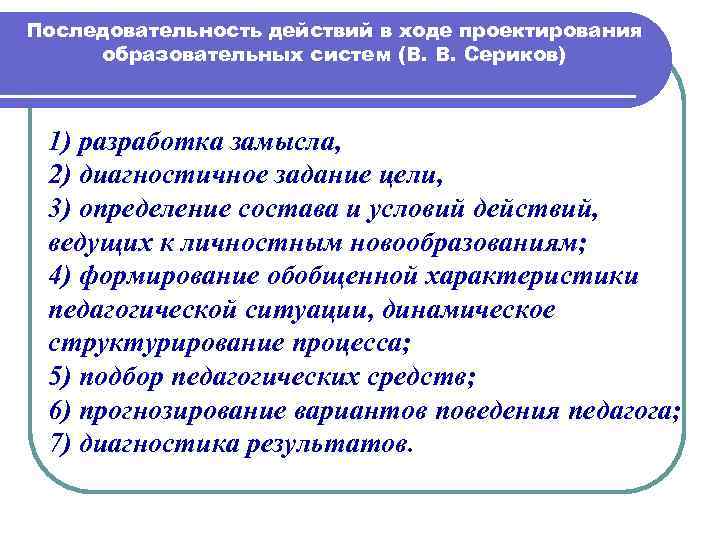 Последовательность действий в ходе проектирования образовательных систем (В. В. Сериков)

1) разработка замысла,
2) диагностичное задание цели,
3) определение состава и условий действий, ведущих к личностным новообразованиям;
4) формирование обобщенной характеристики педагогической ситуации, динамическое структурирование процесса;
5) подбор педагогических средств;
6) прогнозирование вариантов поведения педагога;
7) диагностика результатов.